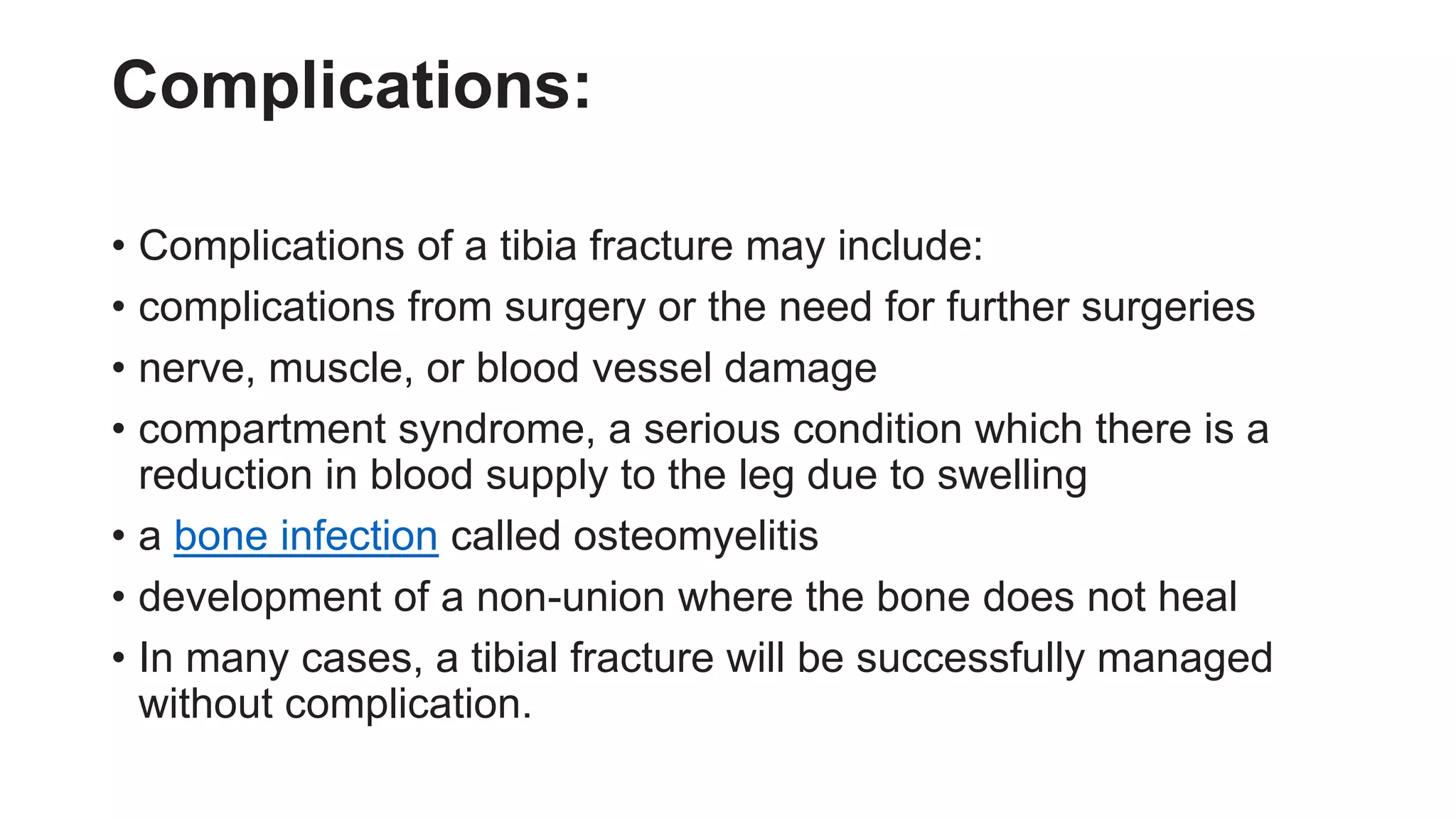 Complications:

• Complications of a tibia fracture may include:
• complications from surgery or the need for further surgeries
• nerve, muscle, or blood vessel damage
• compartment syndrome, a serious condition which there is a reduction in blood supply to the leg due to swelling
• a bone infection called osteomyelitis
• development of a non-union where the bone does not heal
• In many cases, a tibial fracture will be successfully managed without complication.